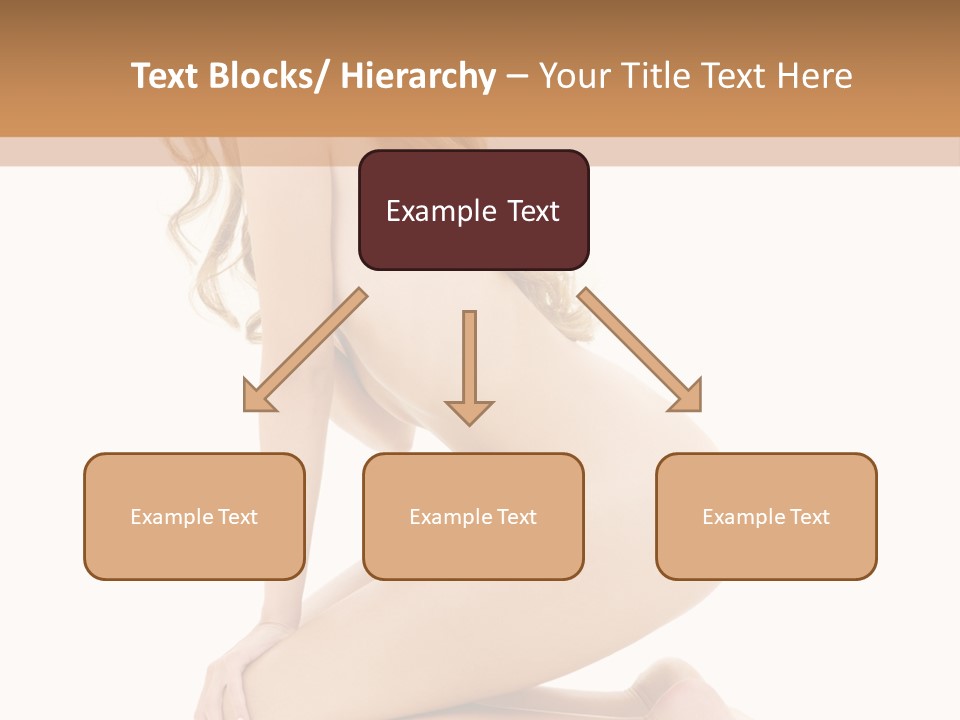 Text Blocks/ Hierarchy – Your Title Text Here

Example Text

Example Text

Example Text

Example Text